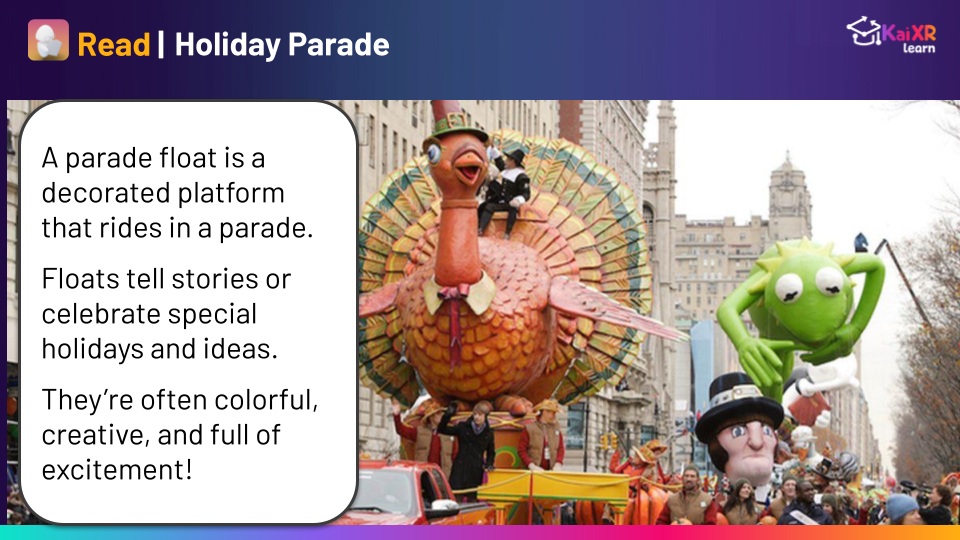 Read | Holiday Parade

KaiXR learn

A parade float is a decorated platform that rides in a parade.

Floats tell stories or celebrate special holidays and ideas.

They're often colorful, creative, and full of excitement!